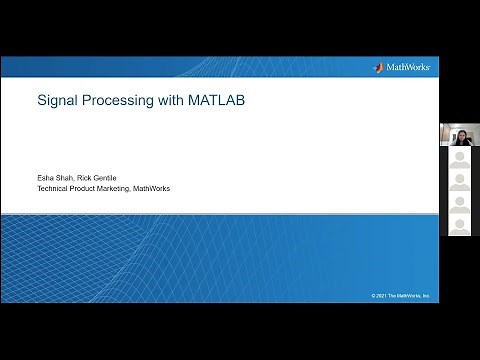 MathWorks

Signal Processing with MATLAB

Esha Shah, Rick Gentile
Technical Product Marketing, MathWorks

© 2021 The MathWorks, Inc.